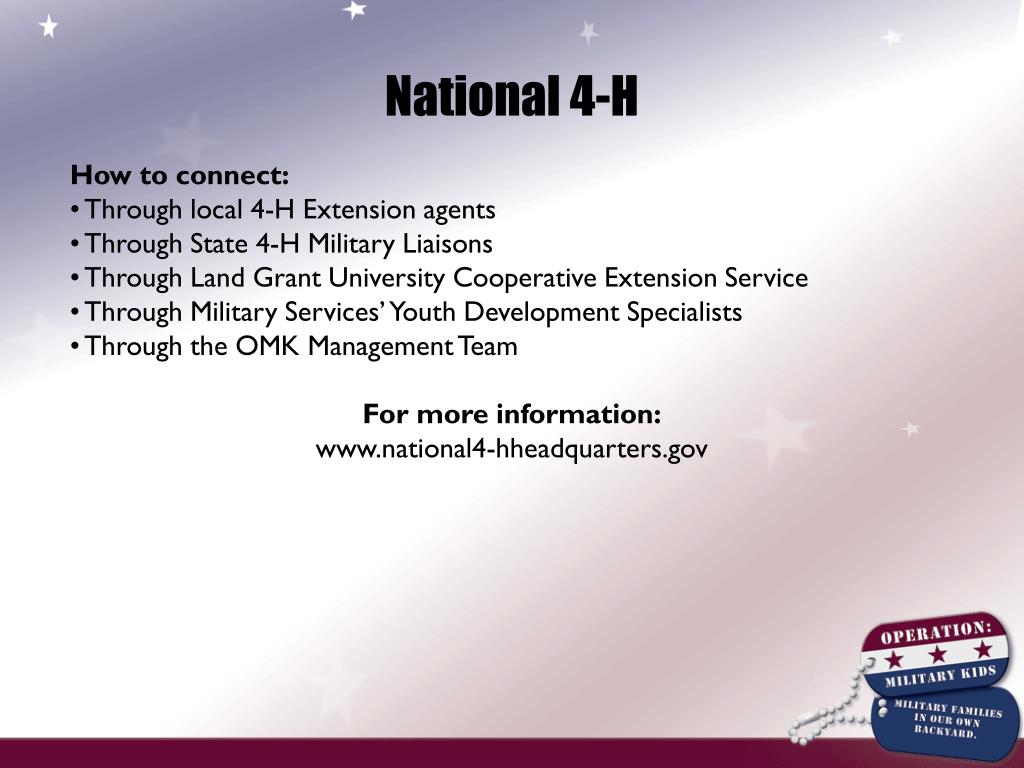 National 4-H

How to connect:
• Through local 4-H Extension agents
• Through State 4-H Military Liaisons
• Through Land Grant University Cooperative Extension Service
• Through Military Services' Youth Development Specialists
• Through the OMK Management Team

For more information:
www.national4-hheadquarters.gov

OPERATION:
MILITARY KIDS
MILITARY FAMILIES IN OUR OWN BACKYARD.